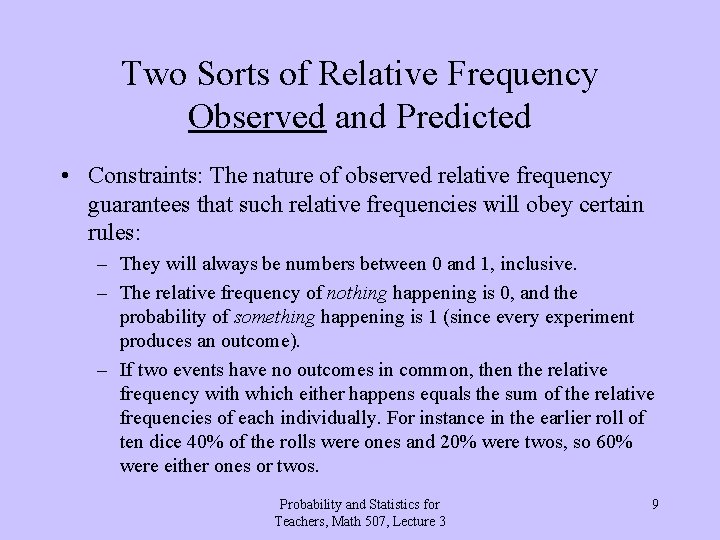 Two Sorts of Relative Frequency
Observed and Predicted

• Constraints: The nature of observed relative frequency guarantees that such relative frequencies will obey certain rules:
– They will always be numbers between 0 and 1, inclusive.
– The relative frequency of nothing happening is 0, and the probability of something happening is 1 (since every experiment produces an outcome).
– If two events have no outcomes in common, then the relative frequency with which either happens equals the sum of the relative frequencies of each individually. For instance in the earlier roll of ten dice 40% of the rolls were ones and 20% were twos, so 60% were either ones or twos.

Probability and Statistics for Teachers, Math 507, Lecture 3

9